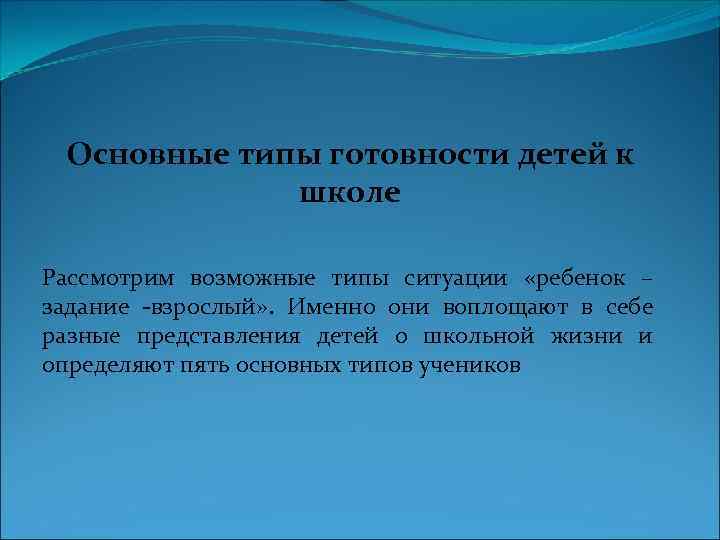 Основные типы готовности детей к школе

Рассмотрим возможные типы ситуации «ребенок – задание -взрослый». Именно они воплощают в себе разные представления детей о школьной жизни и определяют пять основных типов учеников